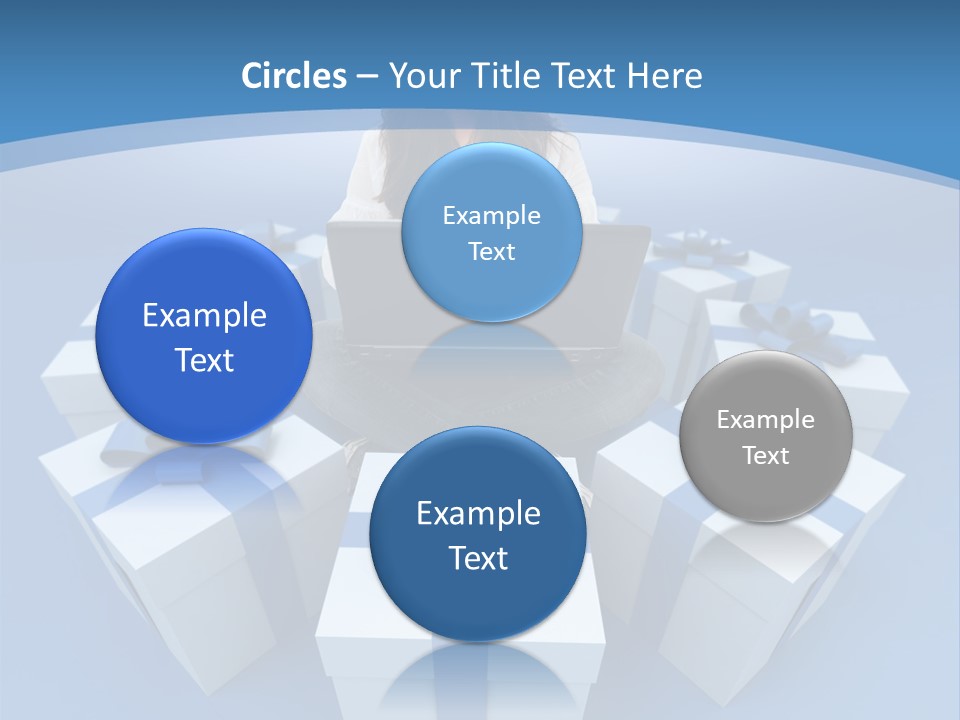 Circles – Your Title Text Here

Example Text

Example Text

Example Text

Example Text